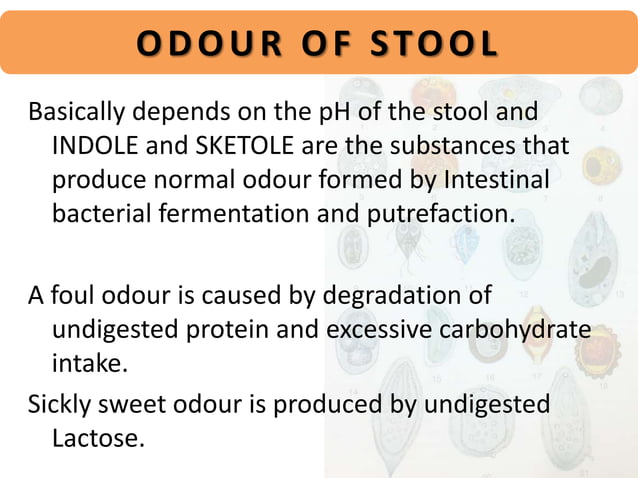 ODOUR OF STOOL

Basically depends on the pH of the stool and INDOLE and SKETOLE are the substances that produce normal odour formed by Intestinal bacterial fermentation and putrefaction.

A foul odour is caused by degradation of undigested protein and excessive carbohydrate intake.

Sickly sweet odour is produced by undigested Lactose.